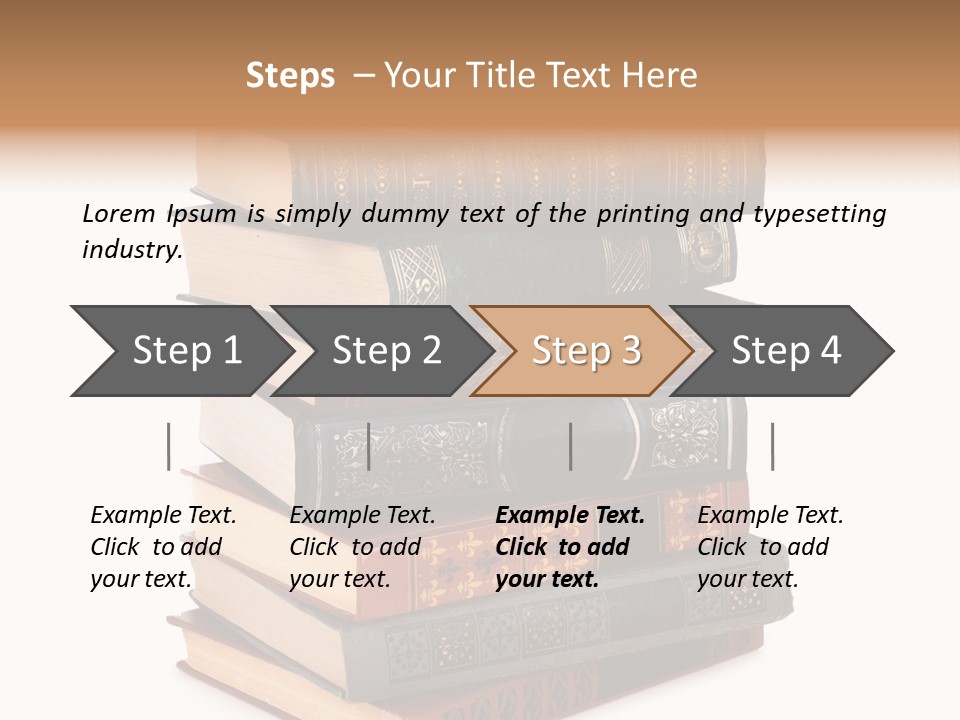 Steps – Your Title Text Here

Lorem Ipsum is simply dummy text of the printing and typesetting industry.

Step 1

Step 2

Step 3

Step 4

Example Text. Click to add your text.

Example Text. Click to add your text.

Example Text. Click to add your text.

Example Text. Click to add your text.